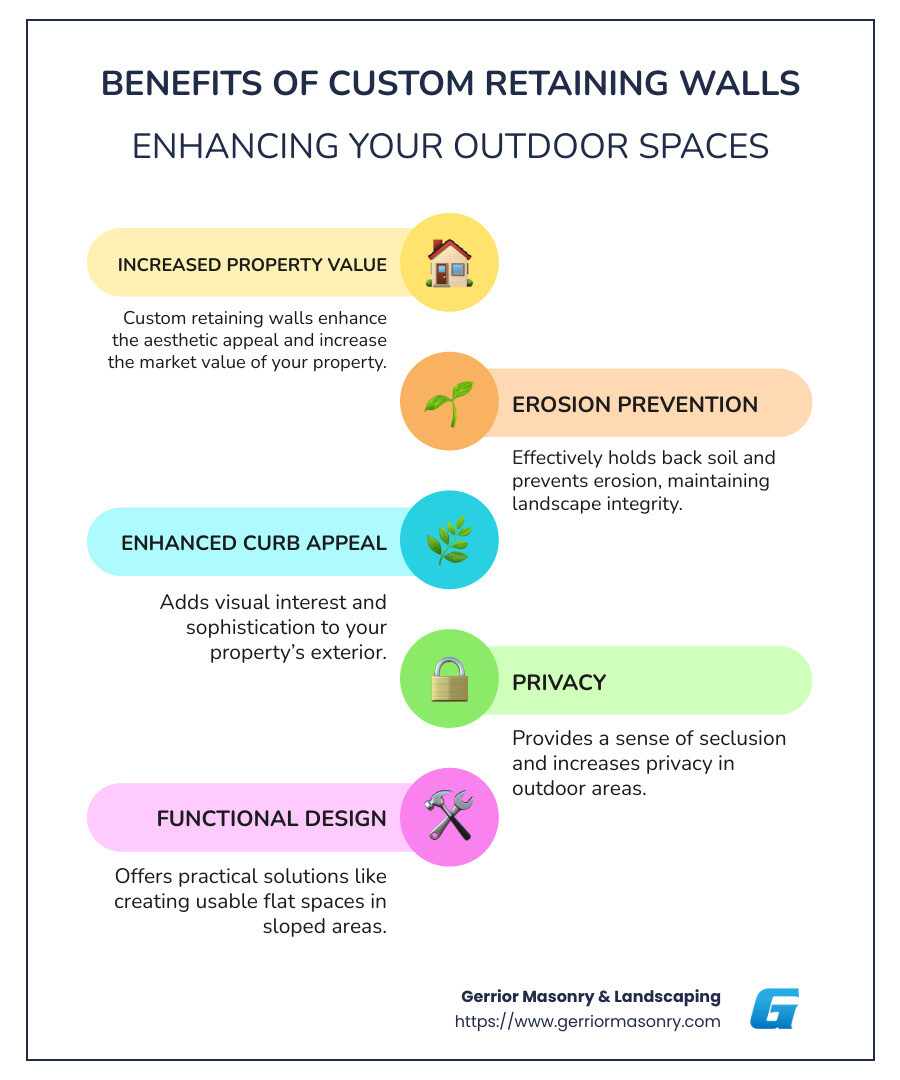 BENEFITS OF CUSTOM RETAINING WALLS

ENHANCING YOUR OUTDOOR SPACES

INCREASED PROPERTY VALUE

Custom retaining walls enhance the aesthetic appeal and increase the market value of your property.

EROSION PREVENTION

Effectively holds back soil and prevents erosion, maintaining landscape integrity.

ENHANCED CURB APPEAL

Adds visual interest and sophistication to your property's exterior.

PRIVACY

Provides a sense of seclusion and increases privacy in outdoor areas.

FUNCTIONAL DESIGN

Offers practical solutions like creating usable flat spaces in sloped areas.

Gerrior Masonry & Landscaping
https://www.gerriormasonry.com

G